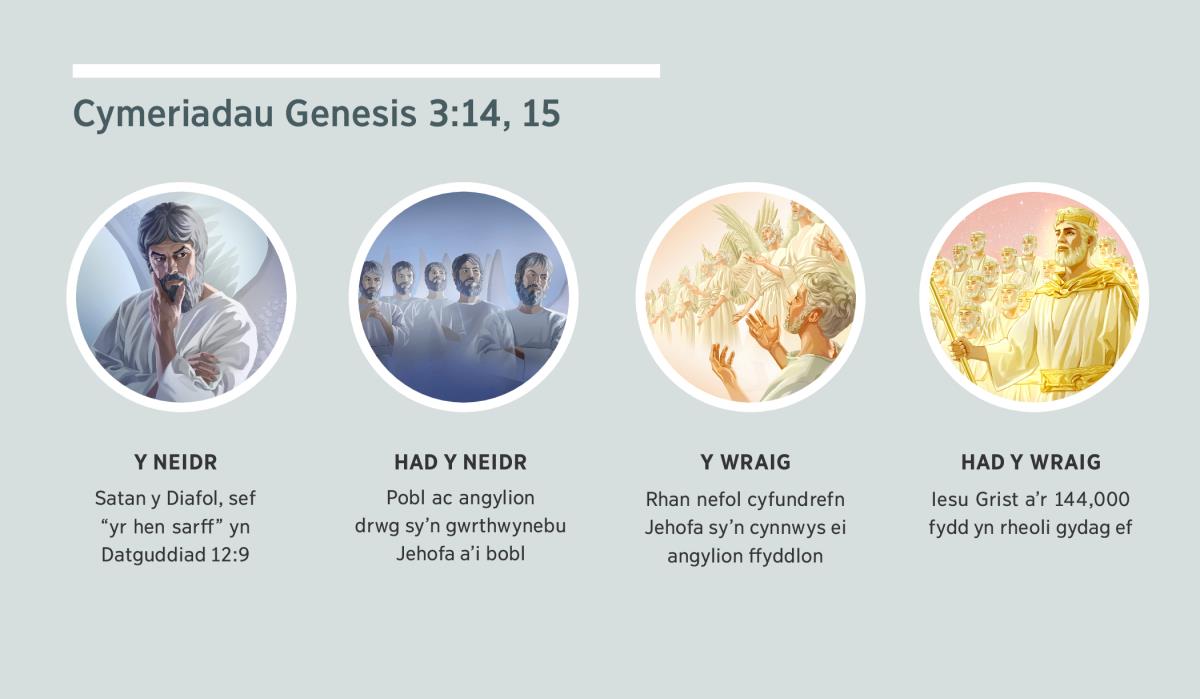 Cymeriadau Genesis 3:14, 15

Y NEIDR
Satan y Diafol, sef “yr hen sarff” yn Datguddiad 12:9

HAD Y NEIDR
Pobl ac angylion drwg sy’n gwrthwynebu Jehofa a’i bobl

Y WRAIG
Rhan nefol cyfundrefn Jehofa sy’n cynnwys ei angylion ffyddlon

HAD Y WRAIG
Iesu Grist a’r 144,000 fydd yn rheoli gydag ef